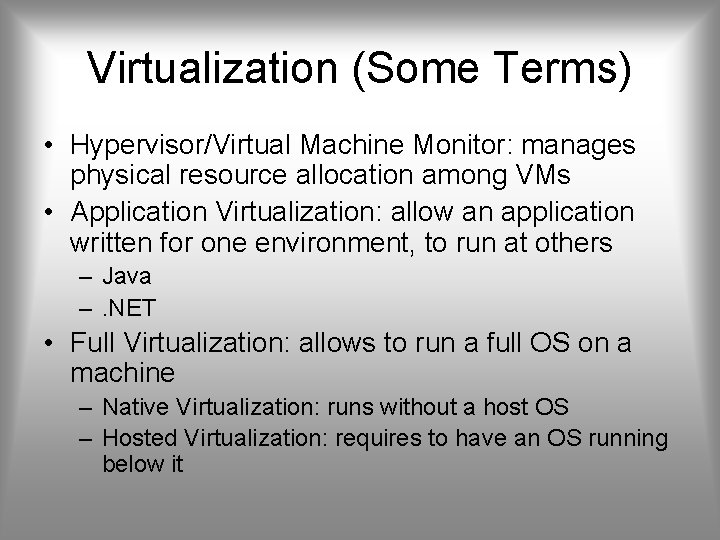 Virtualization (Some Terms)

• Hypervisor/Virtual Machine Monitor: manages physical resource allocation among VMs
• Application Virtualization: allow an application written for one environment, to run at others
– Java
– .NET
• Full Virtualization: allows to run a full OS on a machine
– Native Virtualization: runs without a host OS
– Hosted Virtualization: requires to have an OS running below it